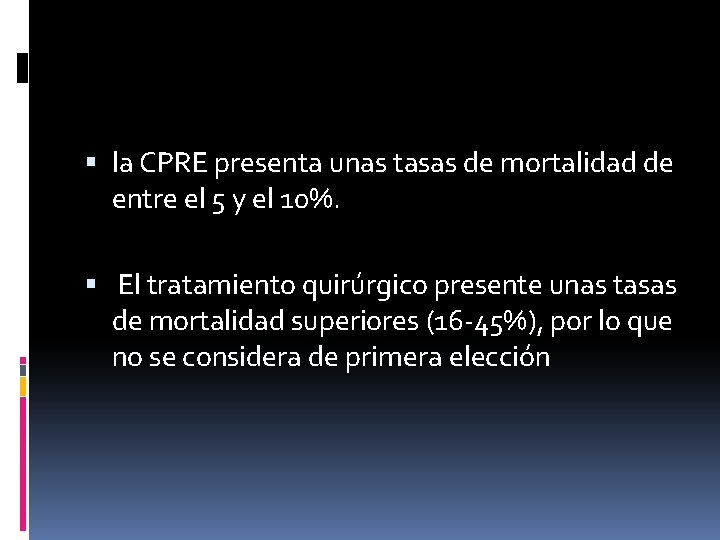 • la CPRE presenta unas tasas de mortalidad de entre el 5 y el 10%.

• El tratamiento quirúrgico presente unas tasas de mortalidad superiores (16-45%), por lo que no se considera de primera elección